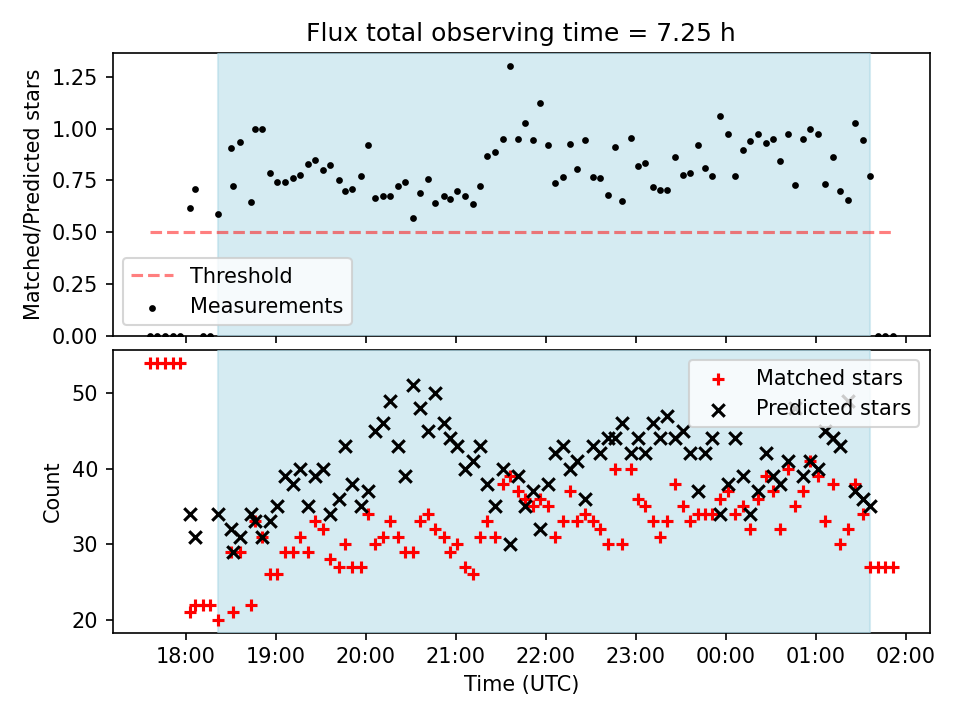 Flux total observing time = 7.25 h

Matched/Predicted stars

1.25
1.00
0.75
0.50
0.25
0.00

Threshold
Measurements

Count

50
40
30
20

Matched stars
Predicted stars

18:00
19:00
20:00
21:00
22:00
23:00
00:00
01:00
02:00

Time (UTC)